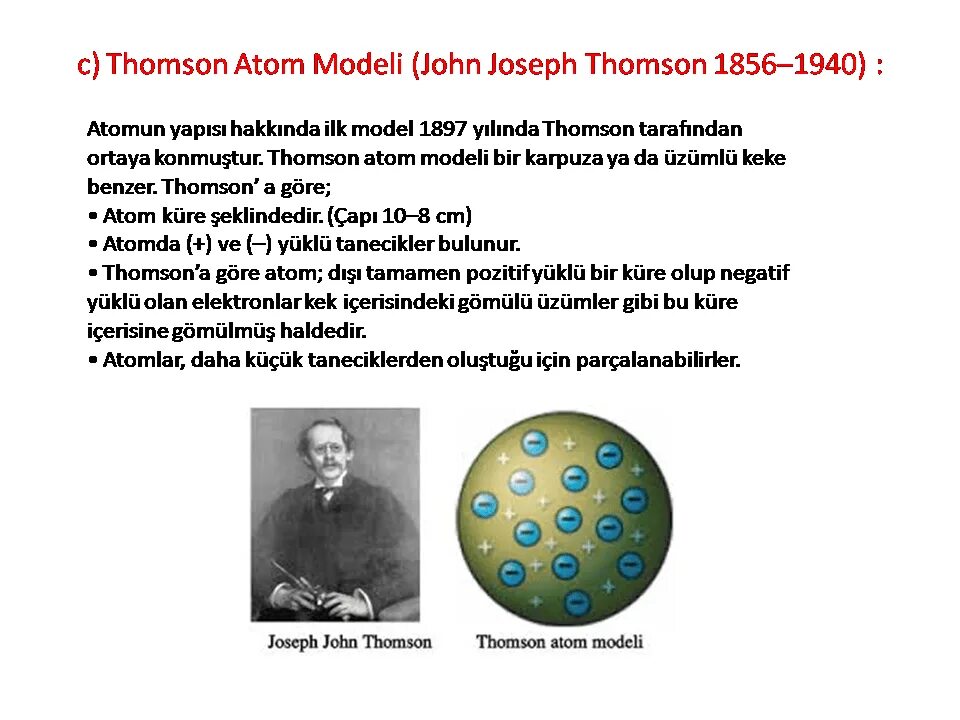 c) Thomson Atom Modeli (John Joseph Thomson 1856–1940) :

Atomun yapısı hakkında ilk model 1897 yılında Thomson tarafından ortaya konmuştur. Thomson atom modeli bir karpuza ya da üzümlü keke benzer. Thomson' a göre;
• Atom küre şeklindedir. (Çapı 10–8 cm)
• Atomda (+) ve (–) yüklü tanecikler bulunur.
• Thomson'a göre atom; dışı tamamen pozitif yüklü bir küre olup negatif yüklü olan elektronlar kek içerisindeki gömülü üzümler gibi bu küre içerisine gömülmüş haldedir.
• Atomlar, daha küçük taneciklerden oluştuğu için parçalanabilirler.

Joseph John Thomson

Thomson atom modeli